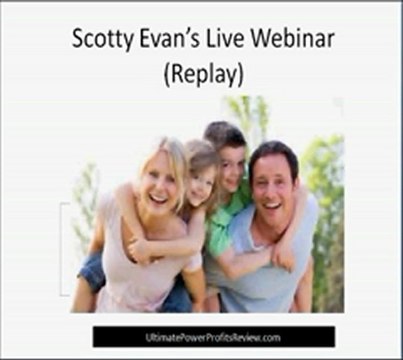 Scotty Evan's Live Webinar
(Replay)

UltimatePowerProfitsReview.com